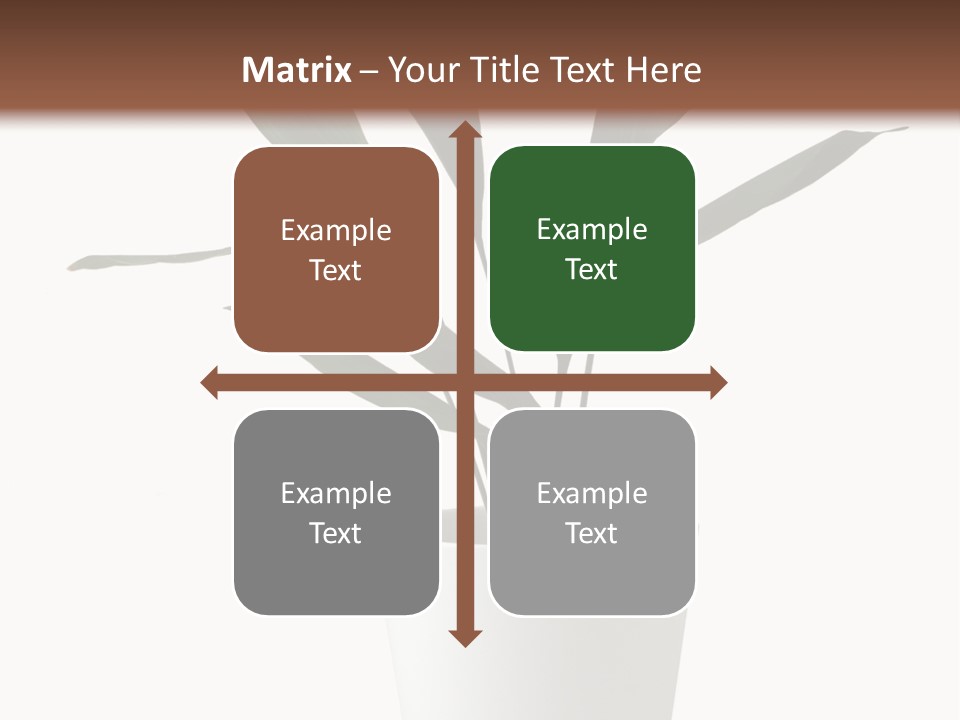 Matrix – Your Title Text Here

Example Text

Example Text

Example Text

Example Text